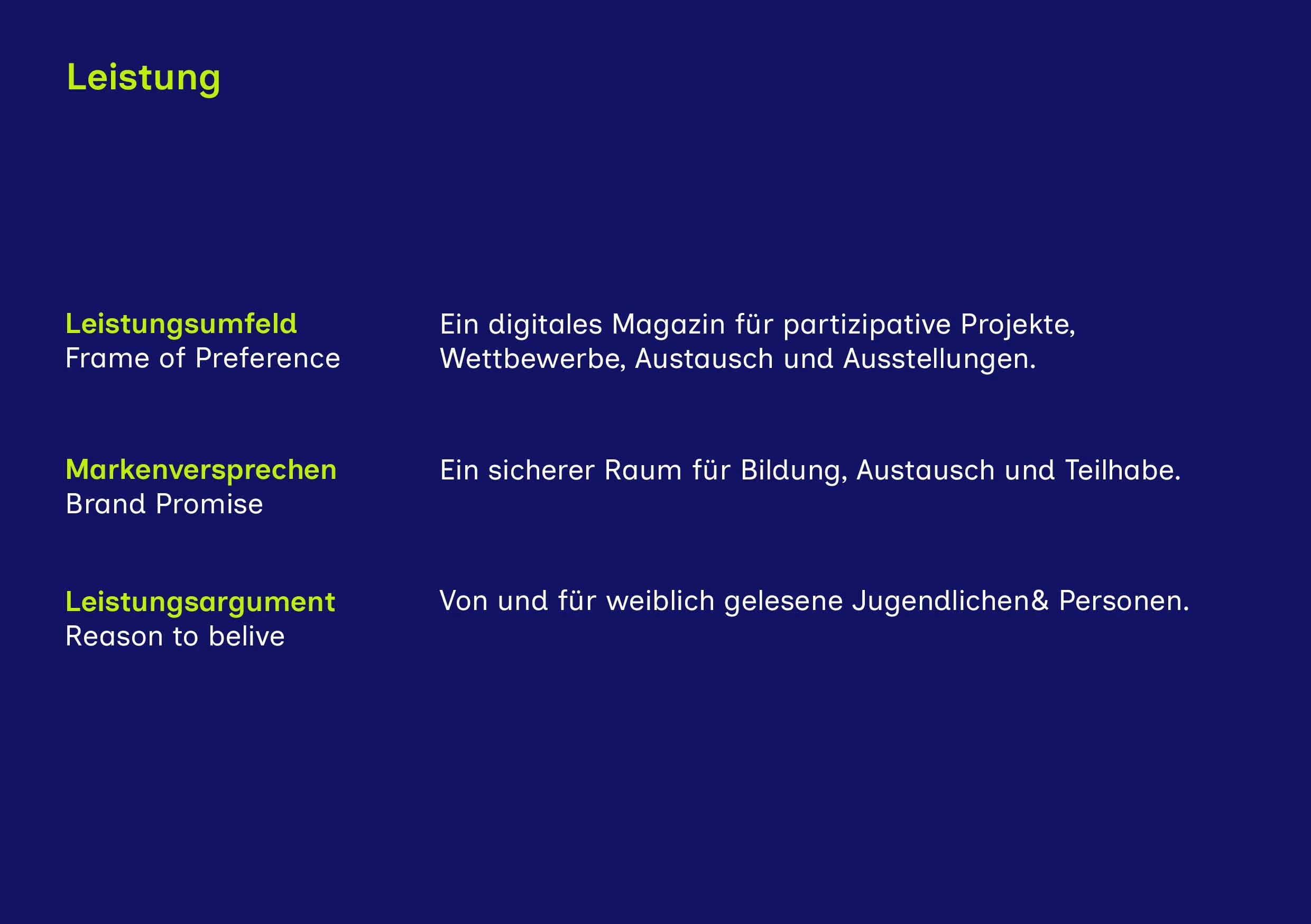 Leistung

Leistungsumfeld
Frame of Preference

Ein digitales Magazin für partizipative Projekte, Wettbewerbe, Austausch und Ausstellungen.

Markenversprechen
Brand Promise

Ein sicherer Raum für Bildung, Austausch und Teilhabe.

Leistungsargument
Reason to belive

Von und für weiblich gelesene Jugendlichen& Personen.